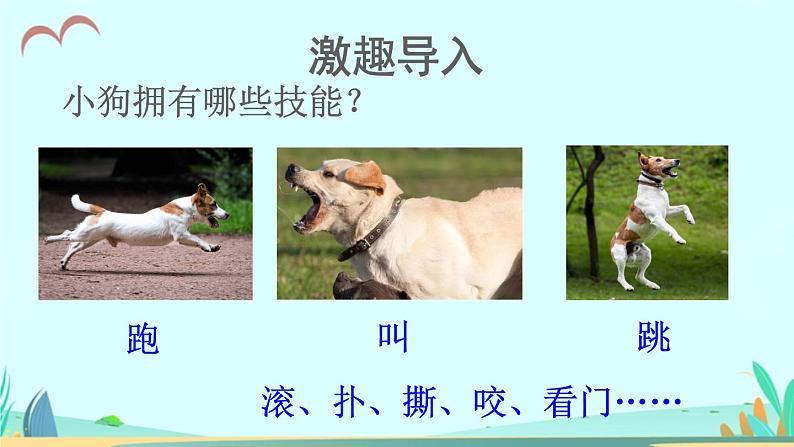 激趣导入

小狗拥有哪些技能？

跑

叫

跳

滚、扑、撕、咬、看门……